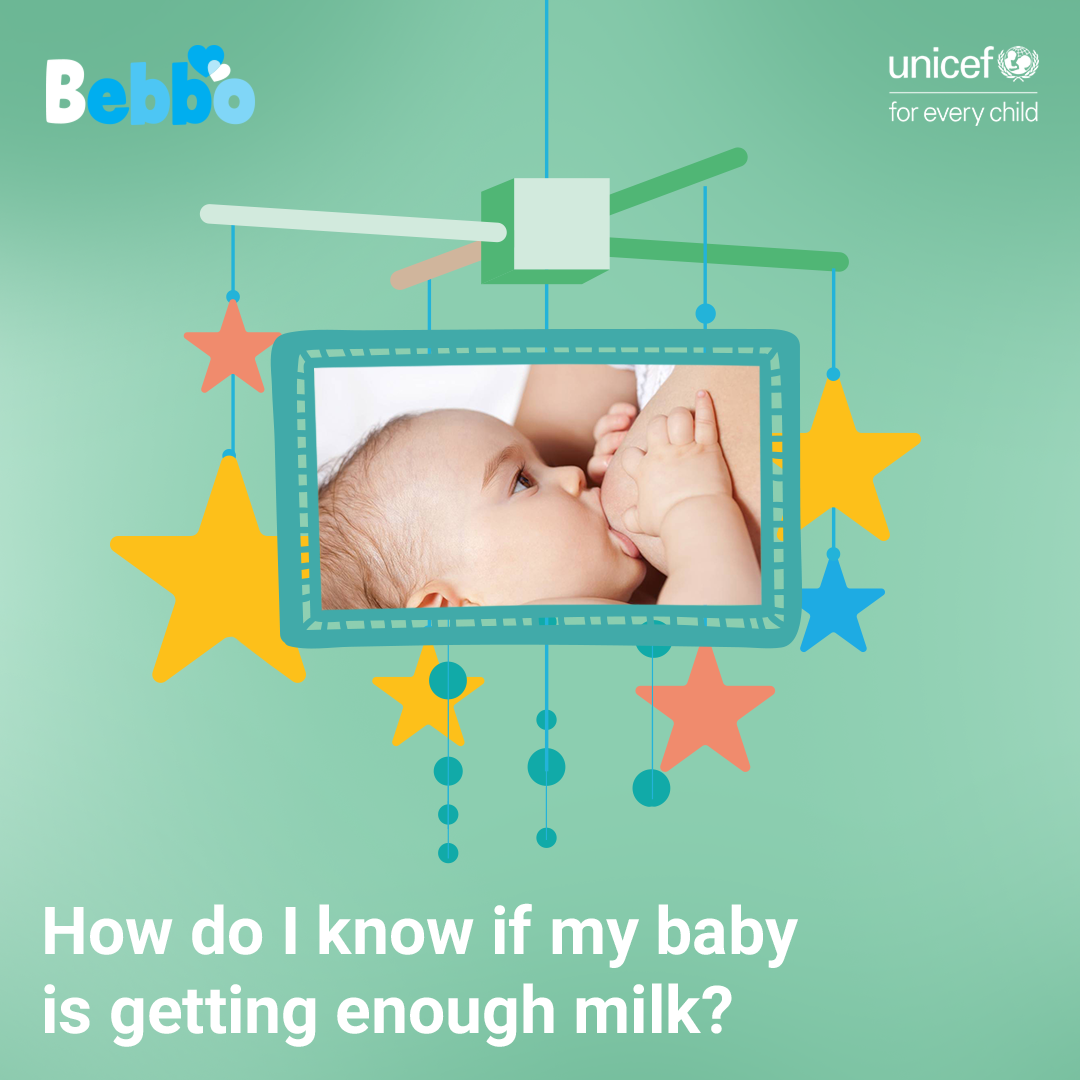 Bebbo

unicef
for every child

How do I know if my baby is getting enough milk?